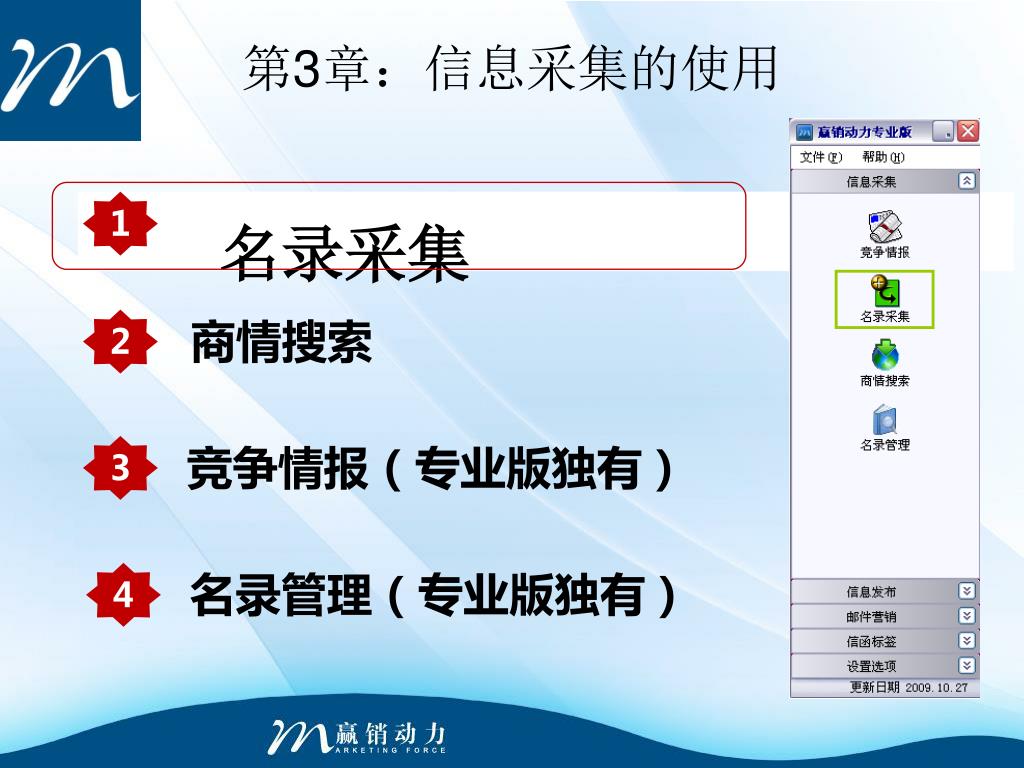 第3章：信息采集的使用

1 名录采集

2 商情搜索

3 竞争情报（专业版独有）

4 名录管理（专业版独有）

赢销动力专业版
文件(F) 帮助(H)
信息采集
竞争情报
名录采集
商情搜索
名录管理
信息发布
邮件营销
信函标签
设置选项
更新日期 2009.10.27

赢销动力
MARKETING FORCE